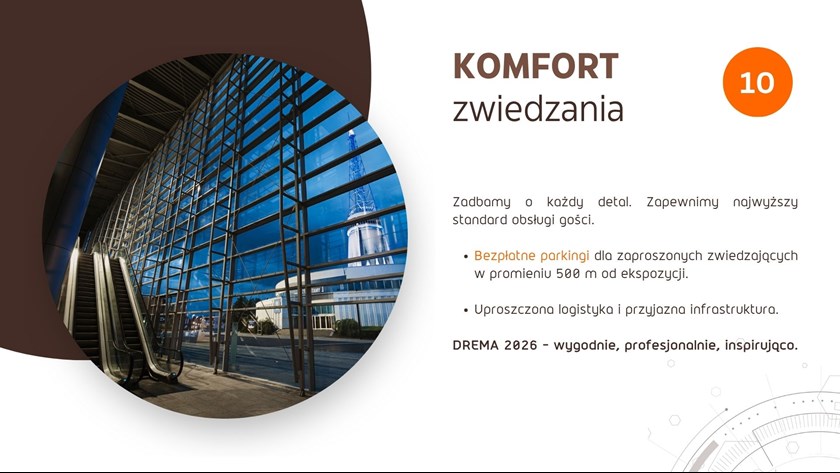 KOMFORT
zwiedzania

10

Zadbamy o każdy detal. Zapewnimy najwyższy standard obsługi gości.

• Bezpłatne parkingi dla zaproszonych zwiedzających w promieniu 500 m od ekspozycji.

• Uproszczona logistyka i przyjazna infrastruktura.

DREMA 2026 – wygodnie, profesjonalnie, inspirująco.